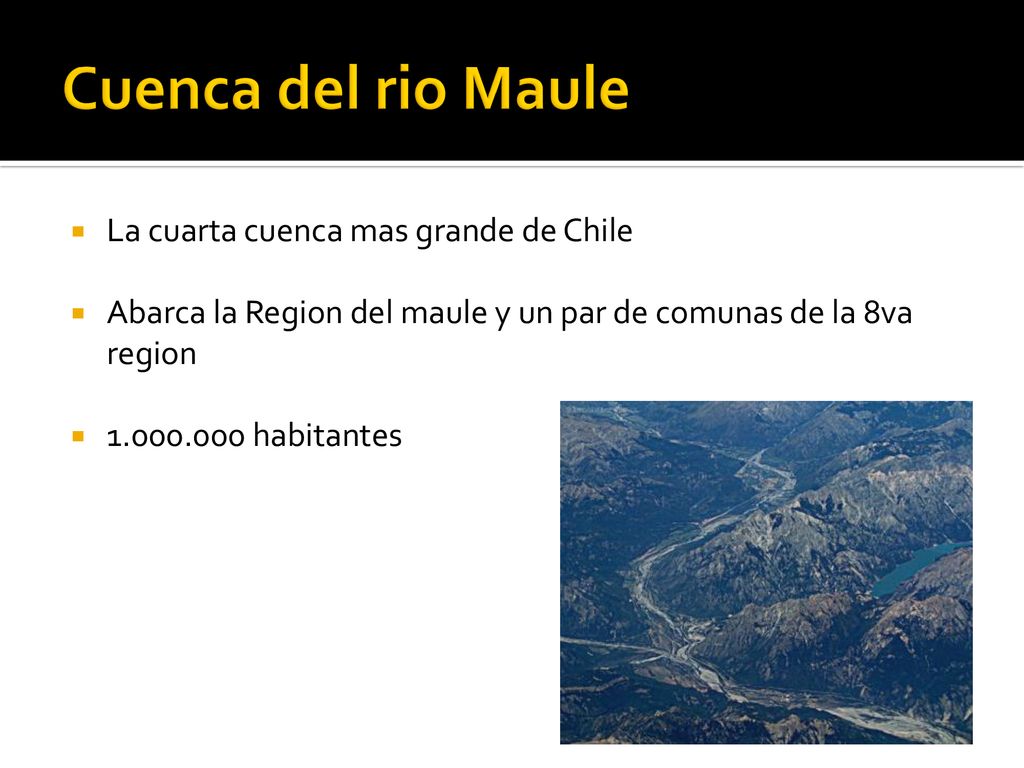 Cuenca del rio Maule

La cuarta cuenca mas grande de Chile

Abarca la Region del maule y un par de comunas de la 8va region

1.000.000 habitantes